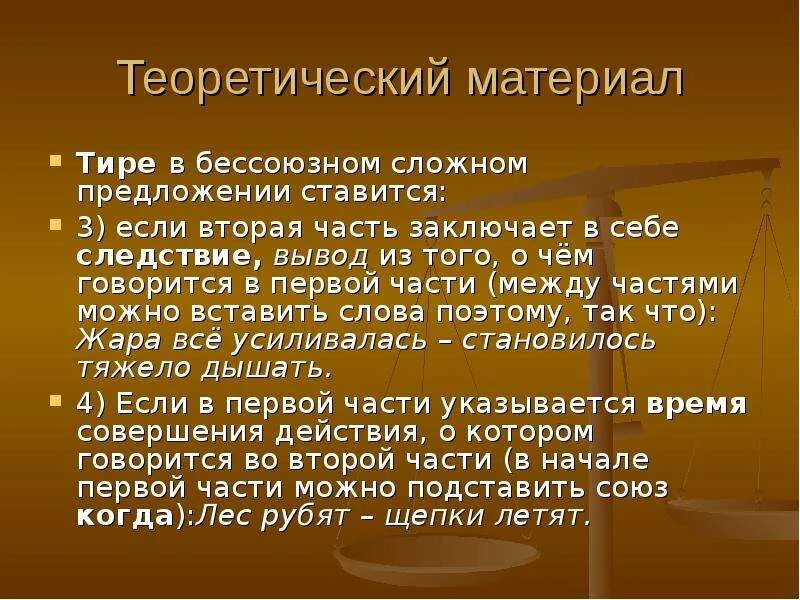 Теоретический материал

Тире в бессоюзном сложном предложении ставится:

3) если вторая часть заключает в себе следствие, вывод из того, о чём говорится в первой части (между частями можно вставить слова поэтому, так что): Жара всё усиливалась – становилось тяжело дышать.

4) Если в первой части указывается время совершения действия, о котором говорится во второй части (в начале первой части можно подставить союз когда):Лес рубят – щепки летят.